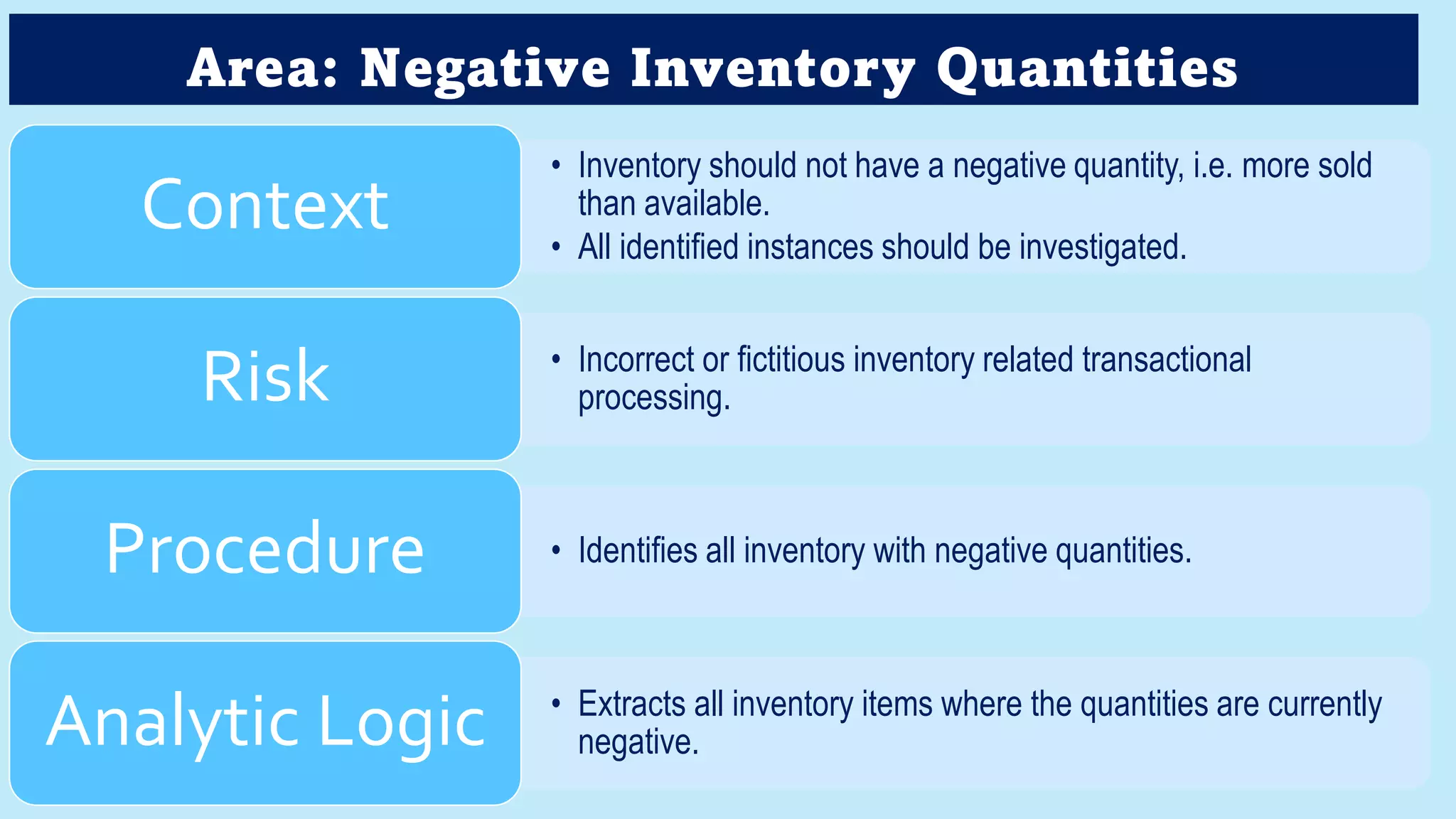 Area: Negative Inventory Quantities

Context

• Inventory should not have a negative quantity, i.e. more sold than available.
• All identified instances should be investigated.

Risk

• Incorrect or fictitious inventory related transactional processing.

Procedure

• Identifies all inventory with negative quantities.

Analytic Logic

• Extracts all inventory items where the quantities are currently negative.